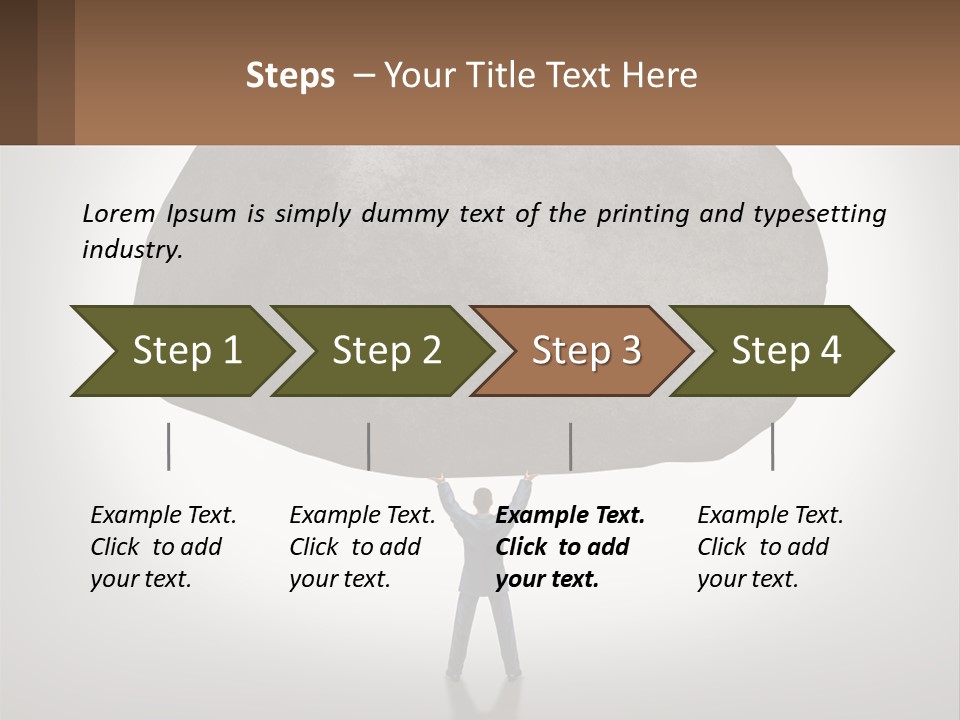 Steps – Your Title Text Here

Lorem Ipsum is simply dummy text of the printing and typesetting industry.

Step 1

Step 2

Step 3

Step 4

Example Text. Click to add your text.

Example Text. Click to add your text.

Example Text. Click to add your text.

Example Text. Click to add your text.